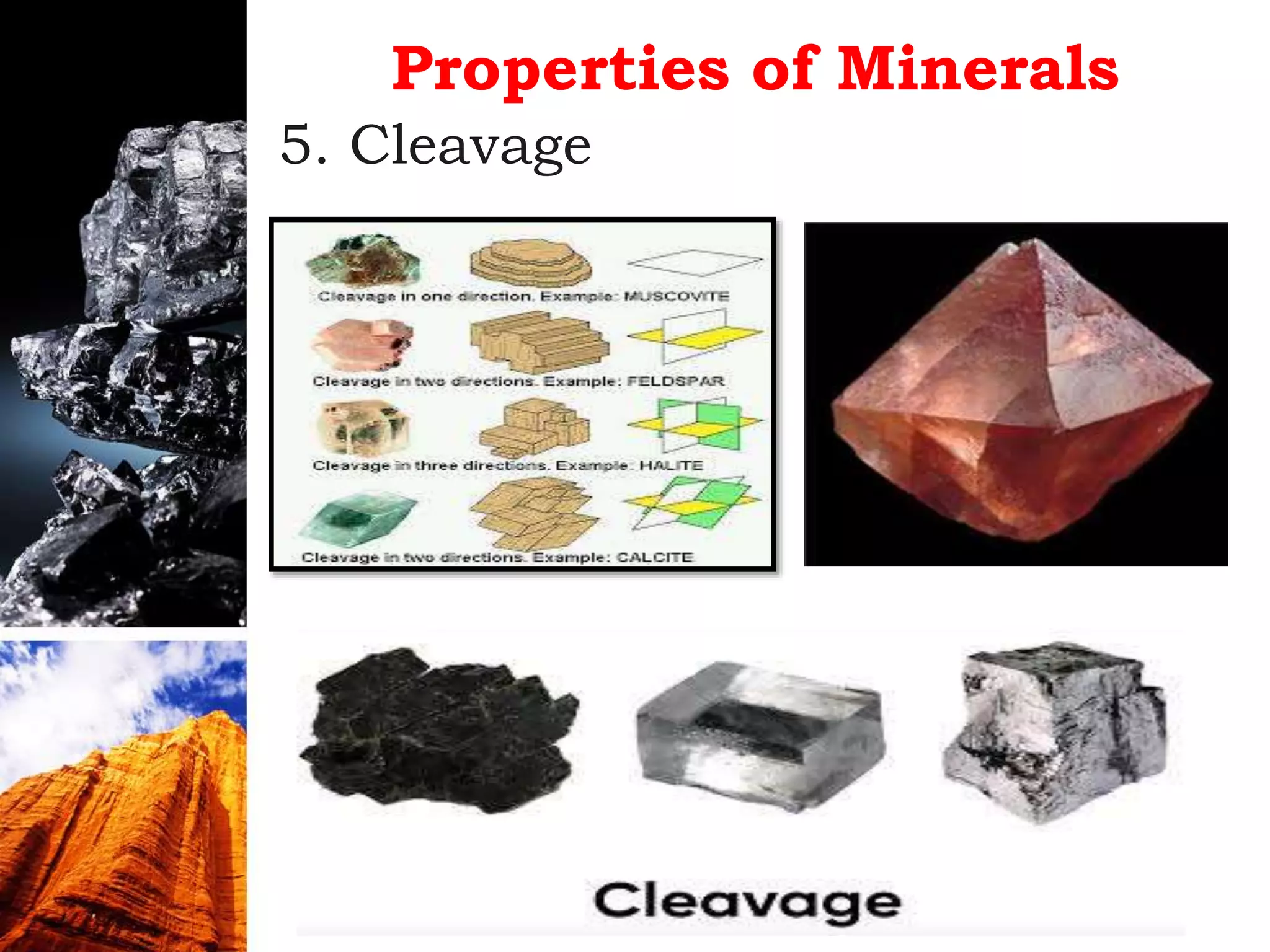 Properties of Minerals

5. Cleavage

Cleavage in one direction. Example: MUSCOVITE

Cleavage in two directions. Example: FELDSPAR

Cleavage in three directions. Example: HALITE

Cleavage in two directions. Example: CALCITE

Cleavage